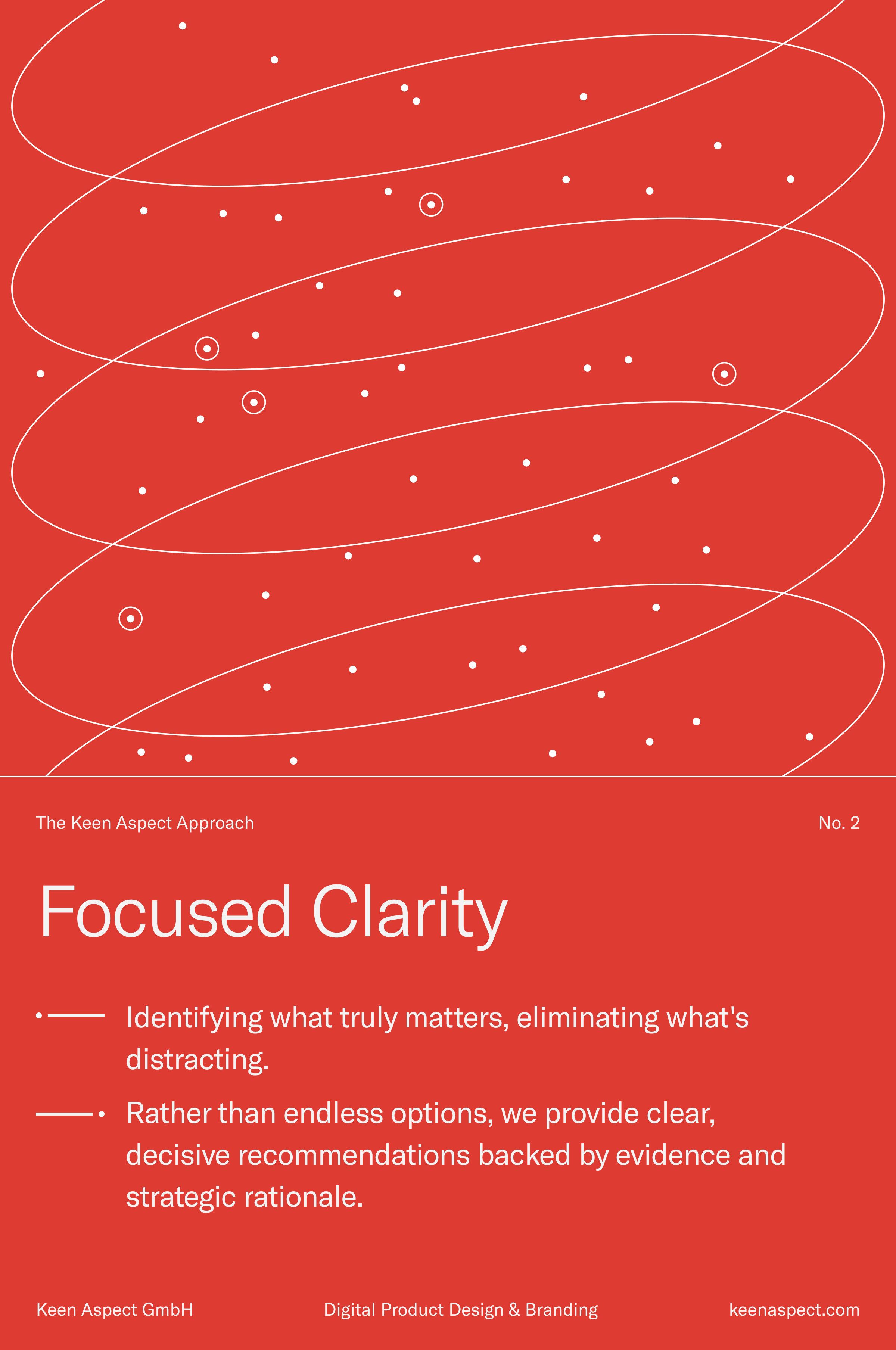 The Keen Aspect Approach

No. 2

Focused Clarity

Identifying what truly matters, eliminating what's distracting.

Rather than endless options, we provide clear, decisive recommendations backed by evidence and strategic rationale.

Keen Aspect GmbH

Digital Product Design & Branding

keenaspect.com